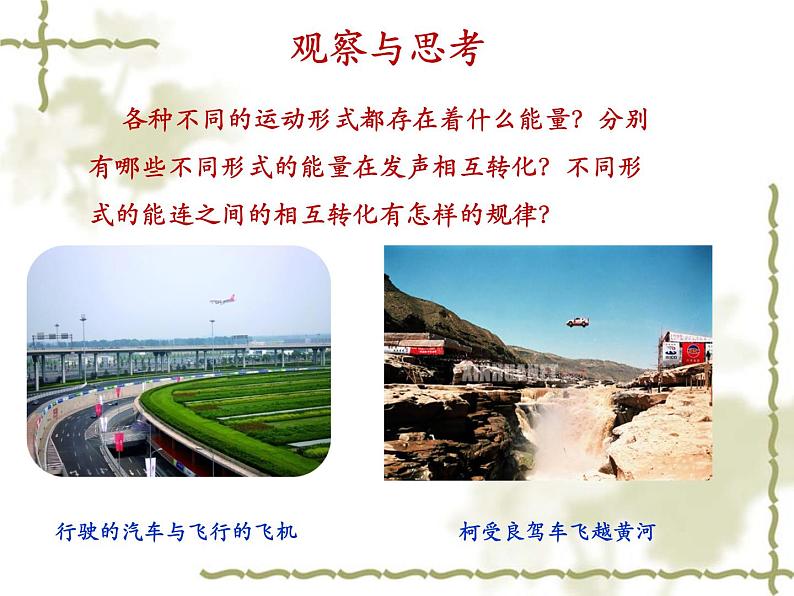 观察与思考

各种不同的运动形式都存在着什么能量？分别有哪些不同形式的能量在发声相互转化？不同形式的能连之间的相互转化有怎样的规律？

行驶的汽车与飞行的飞机

柯受良驾车飞越黄河